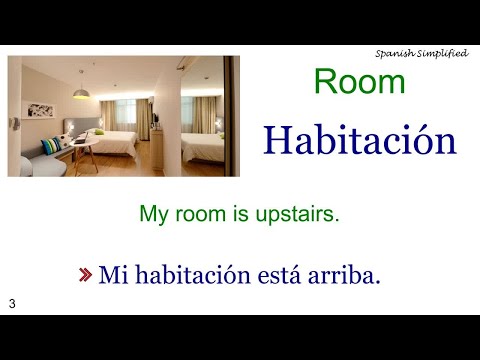 Spanish Simplified

Room

Habitación

My room is upstairs.

» Mi habitación está arriba.

3